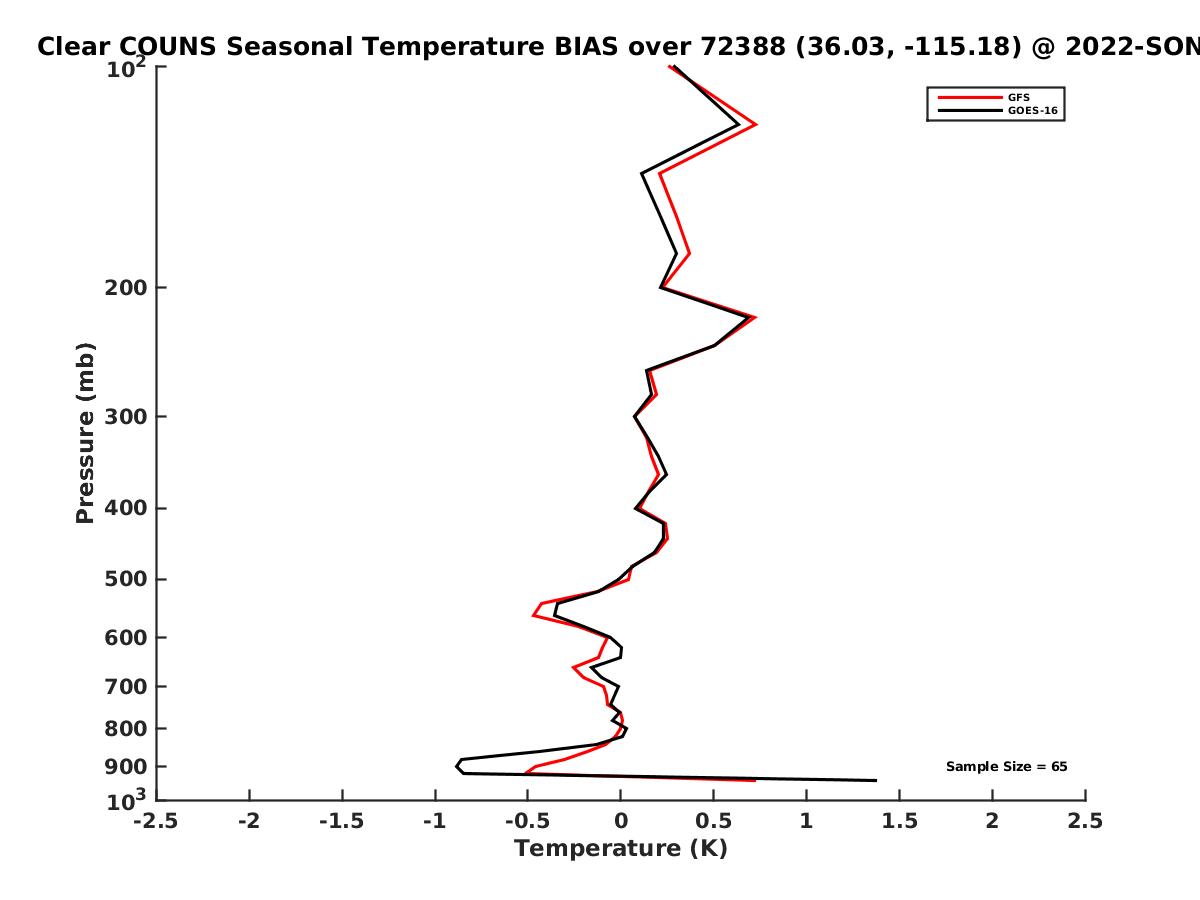 Clear COUNS Seasonal Temperature BIAS over 72388 (36.03, -115.18) @ 2022-SON

GFS
GOES-16

Pressure (mb)

$10^2$
200
300
400
500
600
700
800
900
$10^3$

Sample Size = 65

-2.5
-2
-1.5
-1
-0.5
0
0.5
1
1.5
2
2.5

Temperature (K)